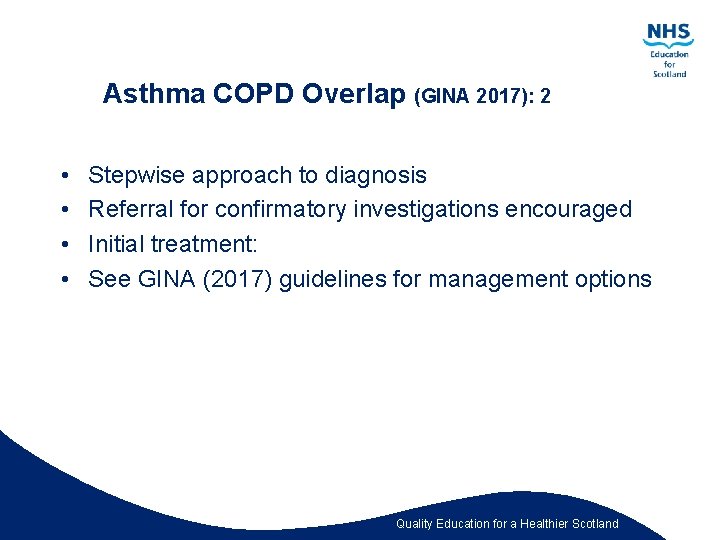 NHS
Education
for
Scotland

Asthma COPD Overlap (GINA 2017): 2

• Stepwise approach to diagnosis
• Referral for confirmatory investigations encouraged
• Initial treatment:
• See GINA (2017) guidelines for management options

Quality Education for a Healthier Scotland